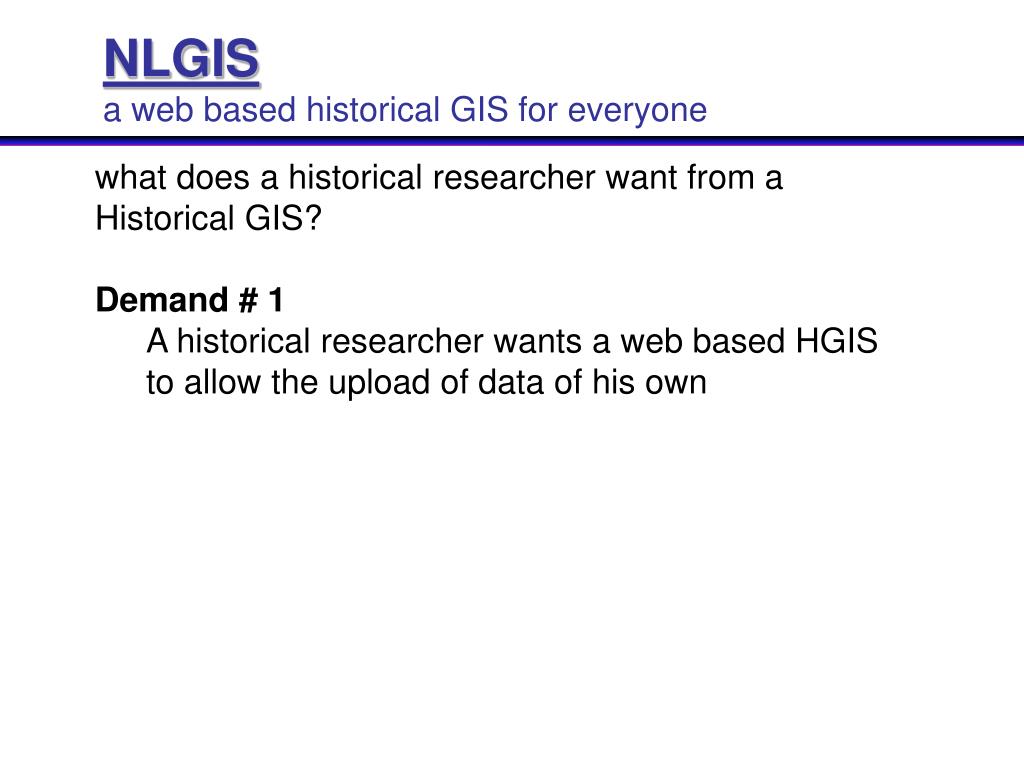 NLGIS
a web based historical GIS for everyone

what does a historical researcher want from a Historical GIS?

Demand # 1
A historical researcher wants a web based HGIS to allow the upload of data of his own